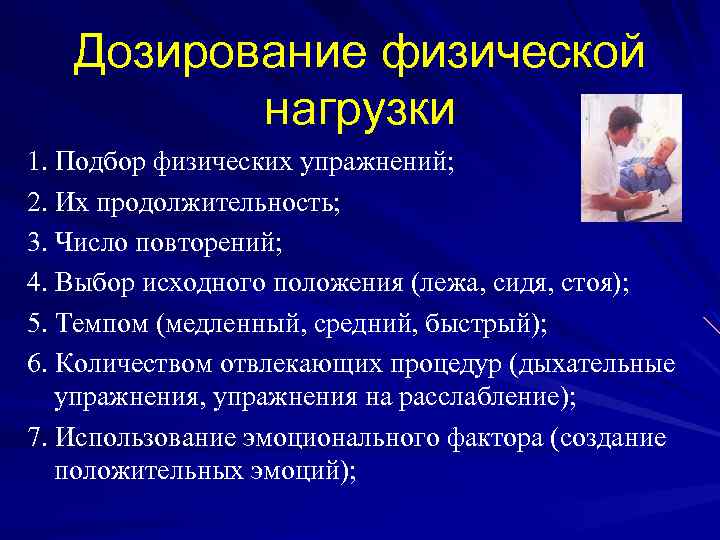 Дозирование физической нагрузки

1. Подбор физических упражнений;
2. Их продолжительность;
3. Число повторений;
4. Выбор исходного положения (лежа, сидя, стоя);
5. Темпом (медленный, средний, быстрый);
6. Количеством отвлекающих процедур (дыхательные упражнения, упражнения на расслабление);
7. Использование эмоционального фактора (создание положительных эмоций);